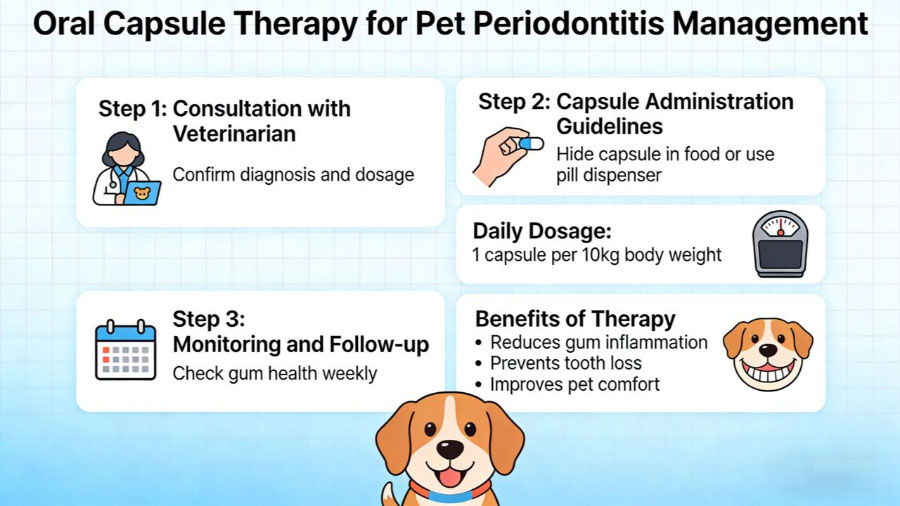 Oral Capsule Therapy for Pet Periodontitis Management

Step 1: Consultation with Veterinarian

Confirm diagnosis and dosage

Step 2: Capsule Administration Guidelines

Hide capsule in food or use pill dispenser

Daily Dosage:
1 capsule per 10kg body weight

Step 3: Monitoring and Follow-up

Check gum health weekly

Benefits of Therapy
• Reduces gum inflammation
• Prevents tooth loss
• Improves pet comfort